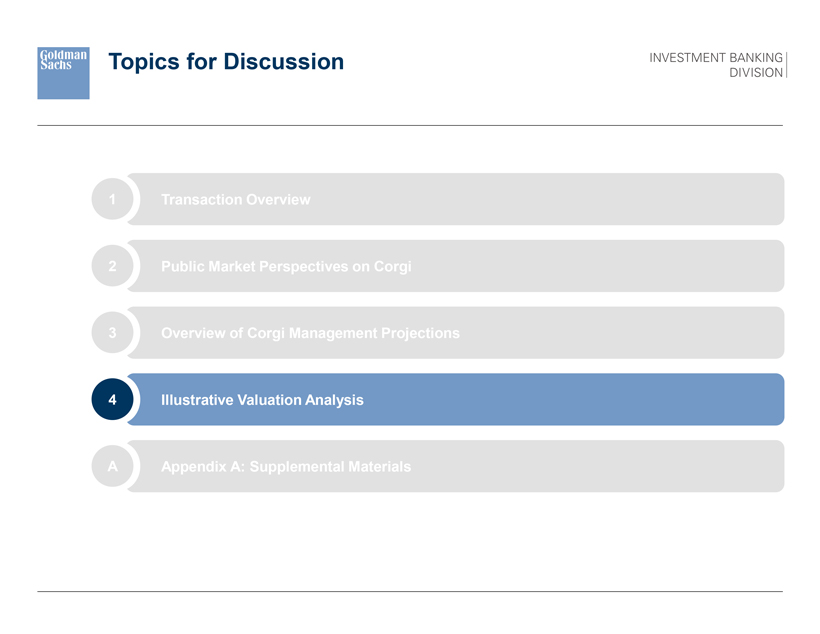 Goldman Sachs

Topics for Discussion

INVESTMENT BANKING DIVISION

1 Transaction Overview

2 Public Market Perspectives on Corgi

3 Overview of Corgi Management Projections

4 Illustrative Valuation Analysis

A Appendix A: Supplemental Materials